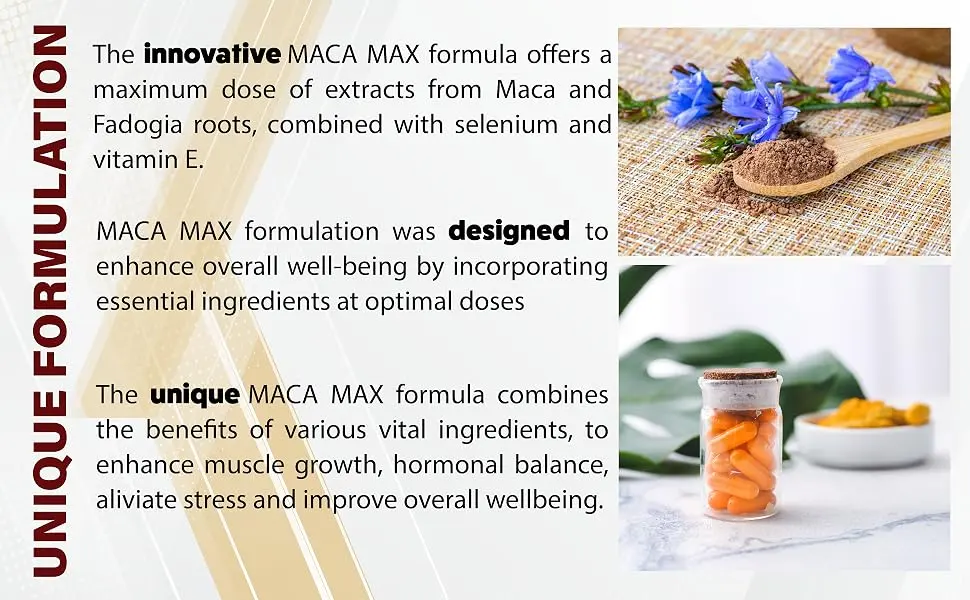 UNIQUE FORMULATION

The innovative MACA MAX formula offers a maximum dose of extracts from Maca and Fadogia roots, combined with selenium and vitamin E.

MACA MAX formulation was designed to enhance overall well-being by incorporating essential ingredients at optimal doses

The unique MACA MAX formula combines the benefits of various vital ingredients, to enhance muscle growth, hormonal balance, aliviate stress and improve overall wellbeing.